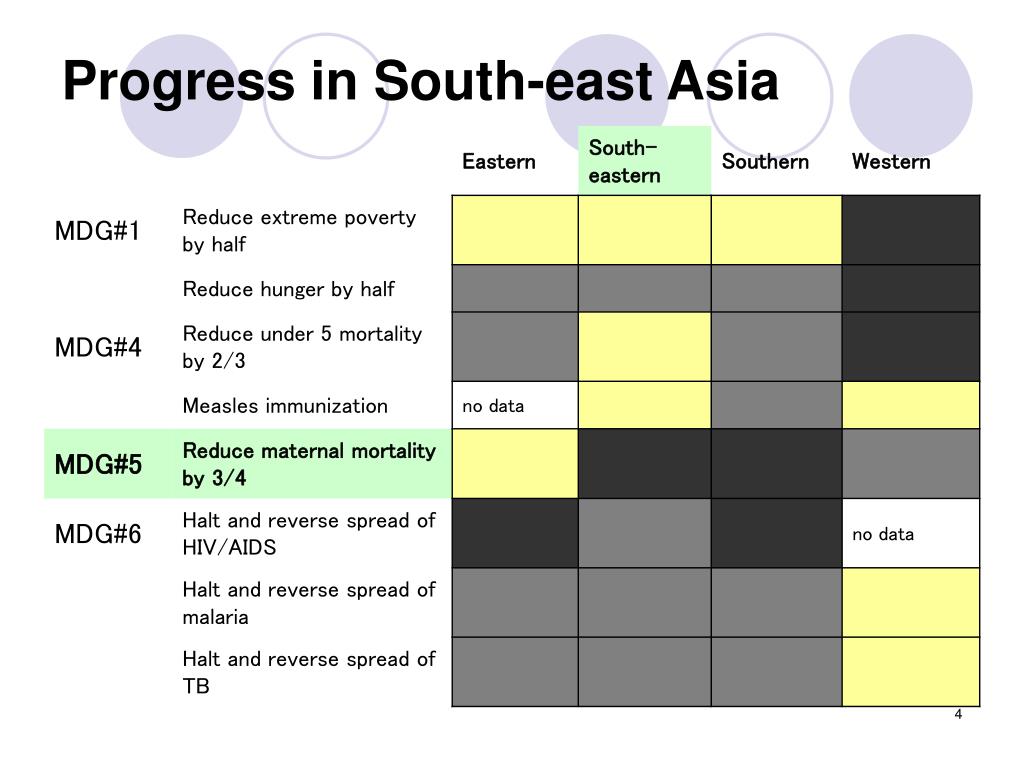 Progress in South-east Asia

| | | Eastern | South-eastern | Southern | Western |
|---|---|---|---|---|---|
| MDG#1 | Reduce extreme poverty by half | | | | |
| | Reduce hunger by half | | | | |
| MDG#4 | Reduce under 5 mortality by 2/3 | | | | |
| | Measles immunization | no data | | | |
| MDG#5 | Reduce maternal mortality by 3/4 | | | | |
| MDG#6 | Halt and reverse spread of HIV/AIDS | | | | no data |
| | Halt and reverse spread of malaria | | | | |
| | Halt and reverse spread of TB | | | | |

4